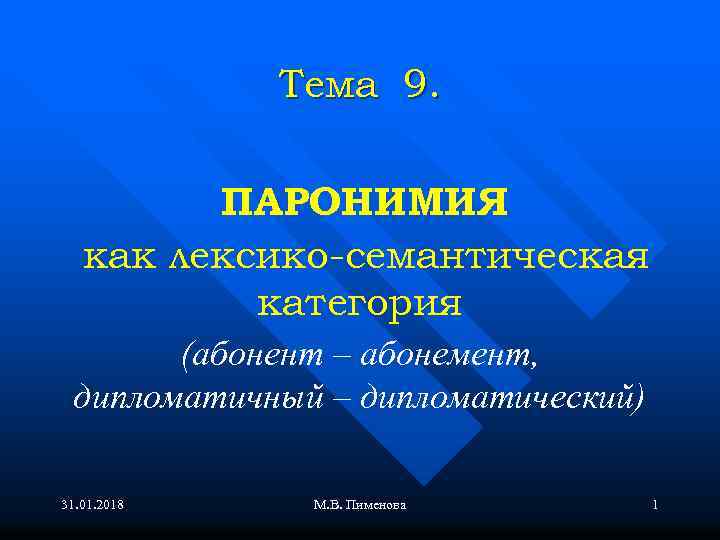 Тема 9.

ПАРОНИМИЯ
как лексико-семантическая категория
(абонент – абонемент, дипломатичный – дипломатический)

31.01.2018

М.В. Пименова

1